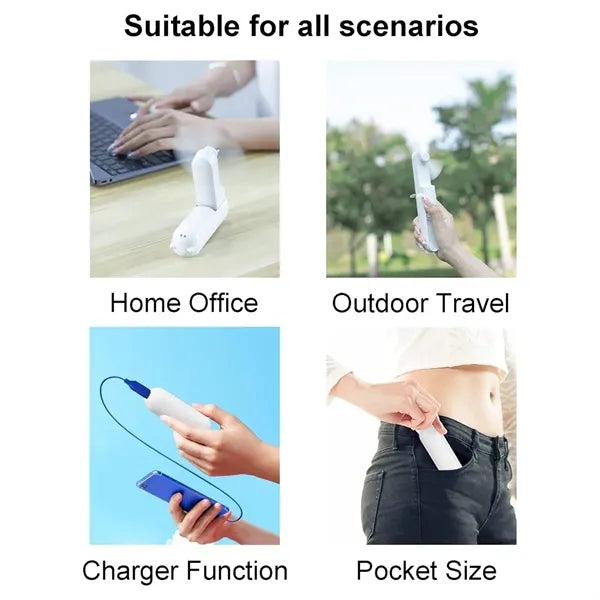 Suitable for all scenarios

Home Office

Outdoor Travel

Charger Function

Pocket Size